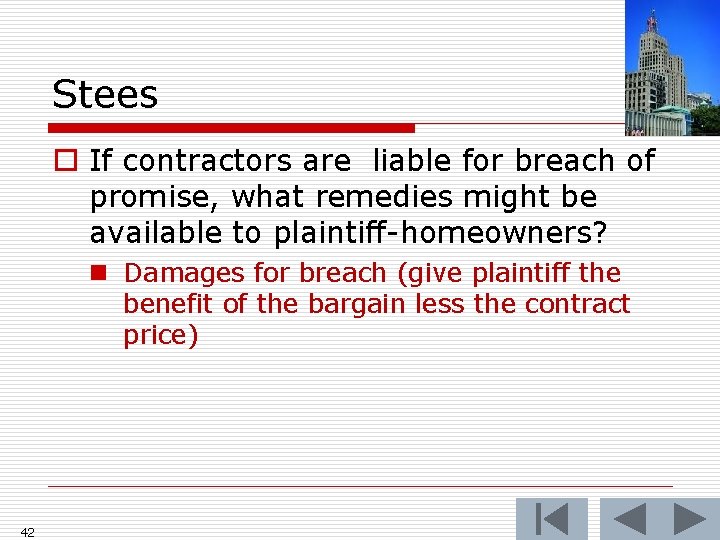 Stees

If contractors are  liable for breach of promise, what remedies might be available to plaintiff-homeowners?

Damages for breach (give plaintiff the benefit of the bargain less the contract price)

42